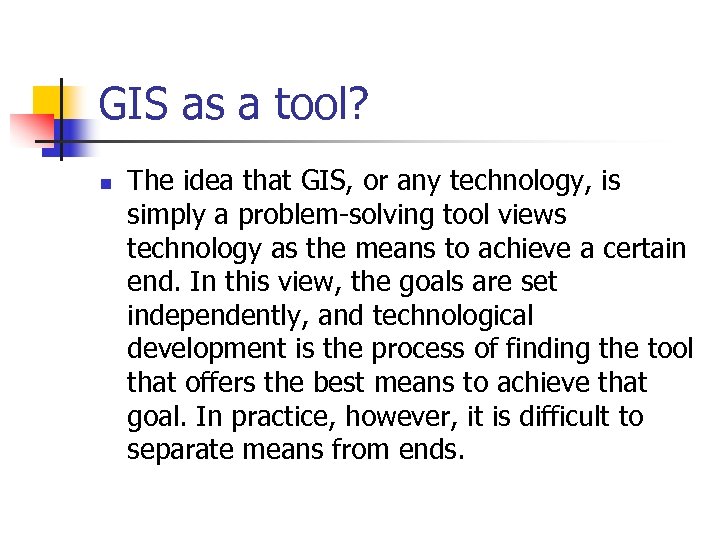 GIS as a tool?

The idea that GIS, or any technology, is simply a problem-solving tool views technology as the means to achieve a certain end. In this view, the goals are set independently, and technological development is the process of finding the tool that offers the best means to achieve that goal. In practice, however, it is difficult to separate means from ends.